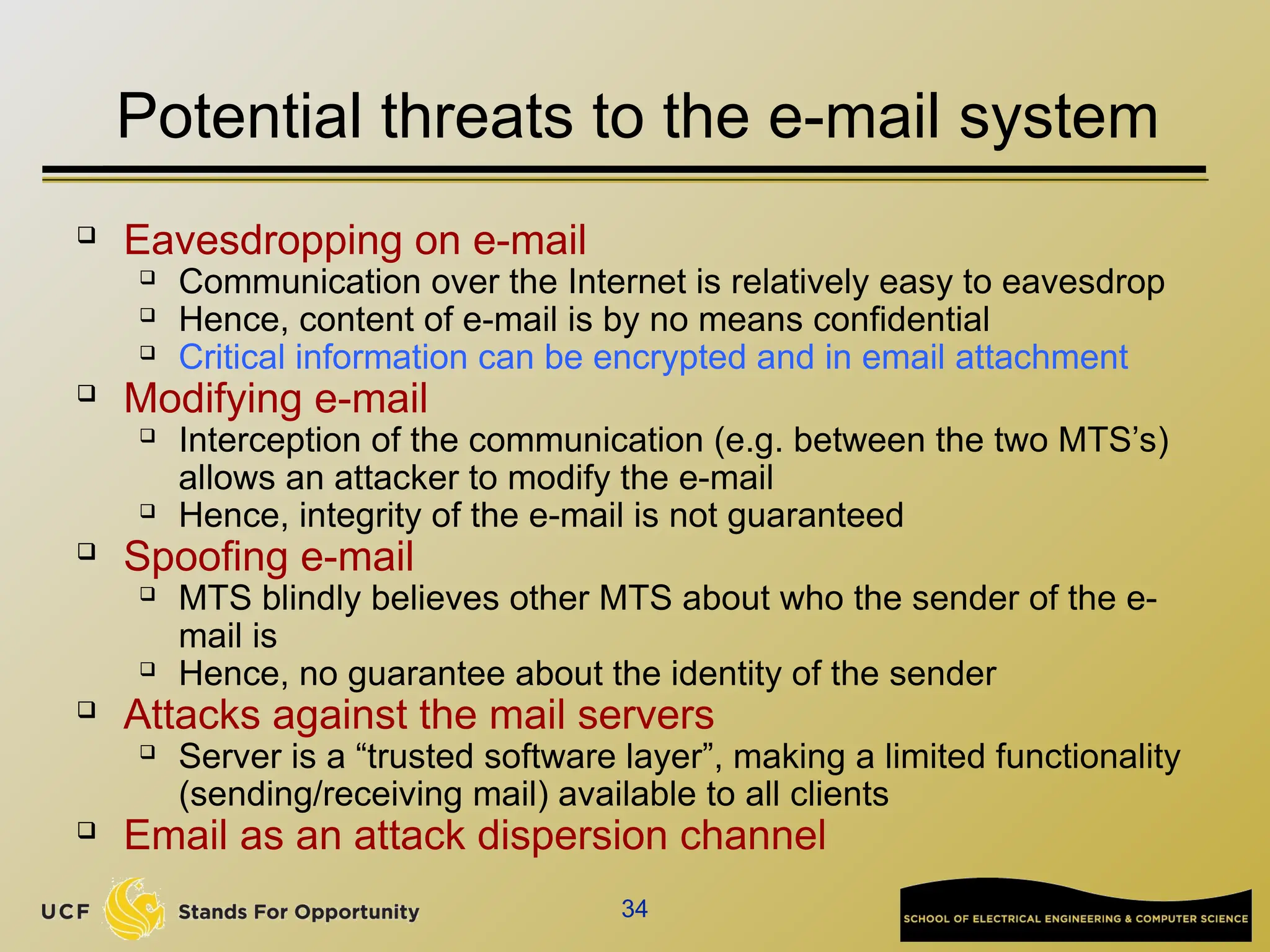 Potential threats to the e-mail system

❑ Eavesdropping on e-mail
 ❑ Communication over the Internet is relatively easy to eavesdrop
 ❑ Hence, content of e-mail is by no means confidential
 ❑ Critical information can be encrypted and in email attachment
❑ Modifying e-mail
 ❑ Interception of the communication (e.g. between the two MTS’s) allows an attacker to modify the e-mail
 ❑ Hence, integrity of the e-mail is not guaranteed
❑ Spoofing e-mail
 ❑ MTS blindly believes other MTS about who the sender of the e-mail is
 ❑ Hence, no guarantee about the identity of the sender
❑ Attacks against the mail servers
 ❑ Server is a “trusted software layer”, making a limited functionality (sending/receiving mail) available to all clients
❑ Email as an attack dispersion channel

UCF Stands For Opportunity

34

SCHOOL OF ELECTRICAL ENGINEERING & COMPUTER SCIENCE